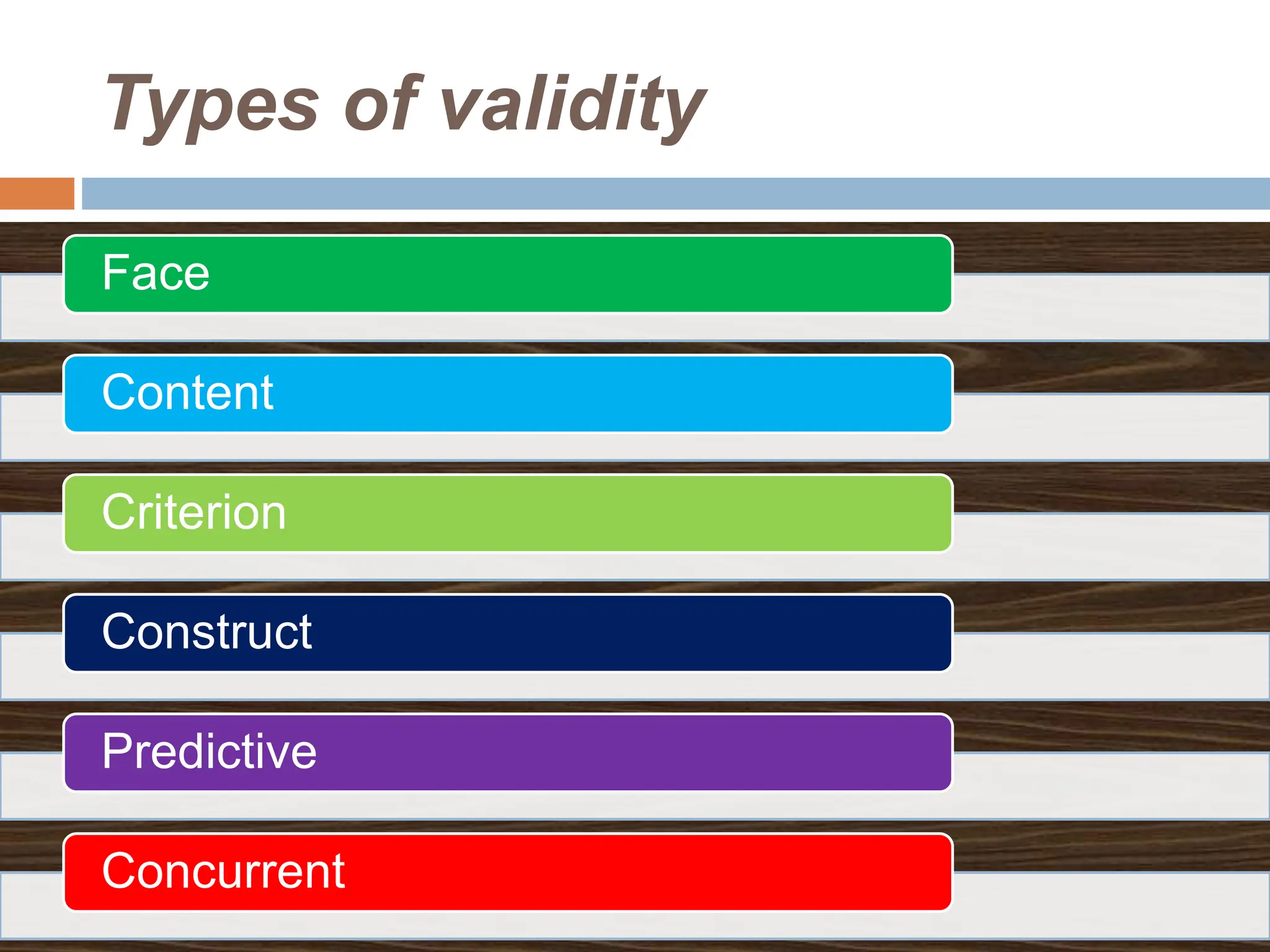 Types of validity

Face

Content

Criterion

Construct

Predictive

Concurrent